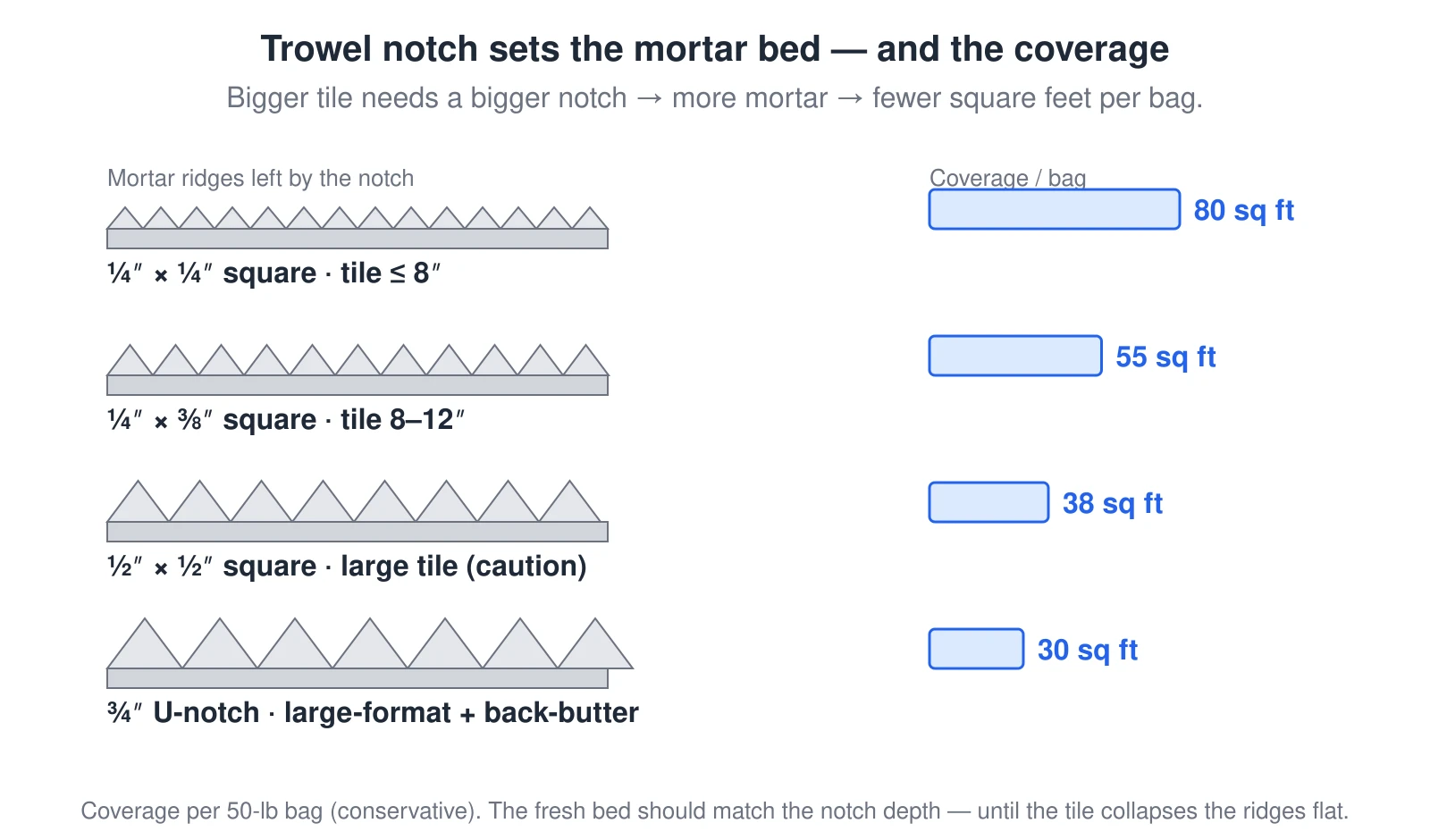 Trowel notch sets the mortar bed — and the coverage

Bigger tile needs a bigger notch → more mortar → fewer square feet per bag.

Mortar ridges left by the notch

Coverage / bag

¼″ × ¼″ square · tile ≤ 8″

80 sq ft

¼″ × ⅜″ square · tile 8–12″

55 sq ft

½″ × ½″ square · large tile (caution)

38 sq ft

¾″ U-notch · large-format + back-butter

30 sq ft

Coverage per 50-lb bag (conservative). The fresh bed should match the notch depth — until the tile collapses the ridges flat.